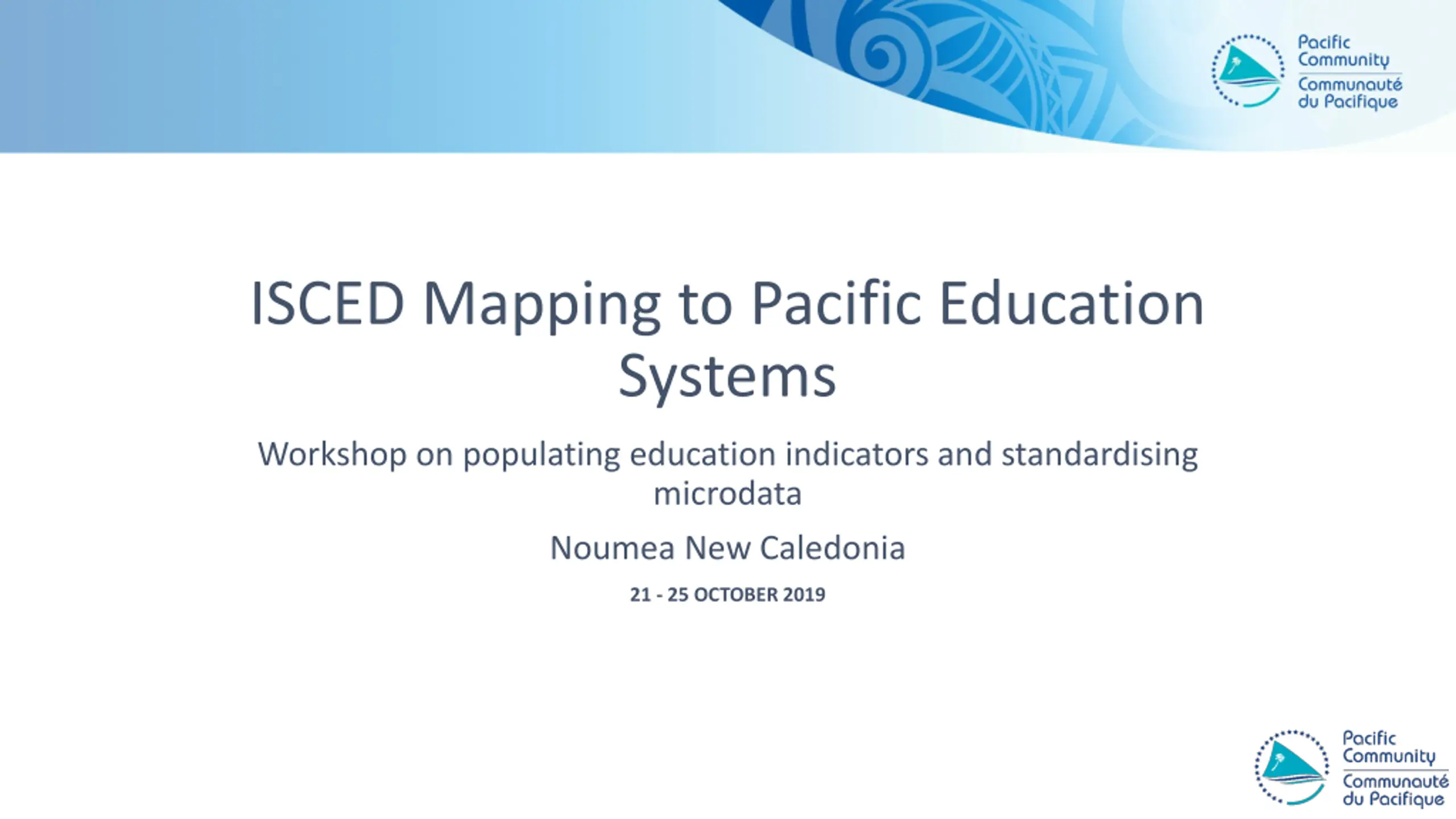 Pacific Community
Communauté du Pacifique

ISCED Mapping to Pacific Education Systems

Workshop on populating education indicators and standardising microdata

Noumea New Caledonia

21 - 25 OCTOBER 2019

Pacific Community
Communauté du Pacifique